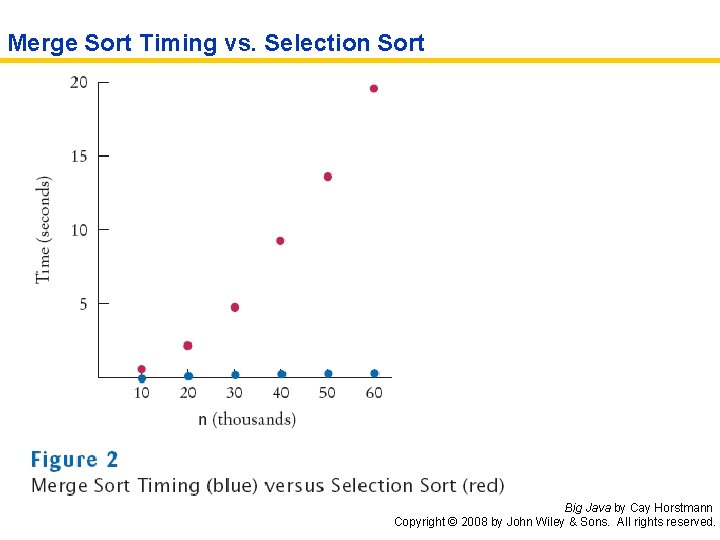 Merge Sort Timing vs. Selection Sort

20
15
10
5
Time (seconds)
10 20 30 40 50 60
n (thousands)

Figure 2
Merge Sort Timing (blue) versus Selection Sort (red)

Big Java by Cay Horstmann
Copyright © 2008 by John Wiley & Sons. All rights reserved.